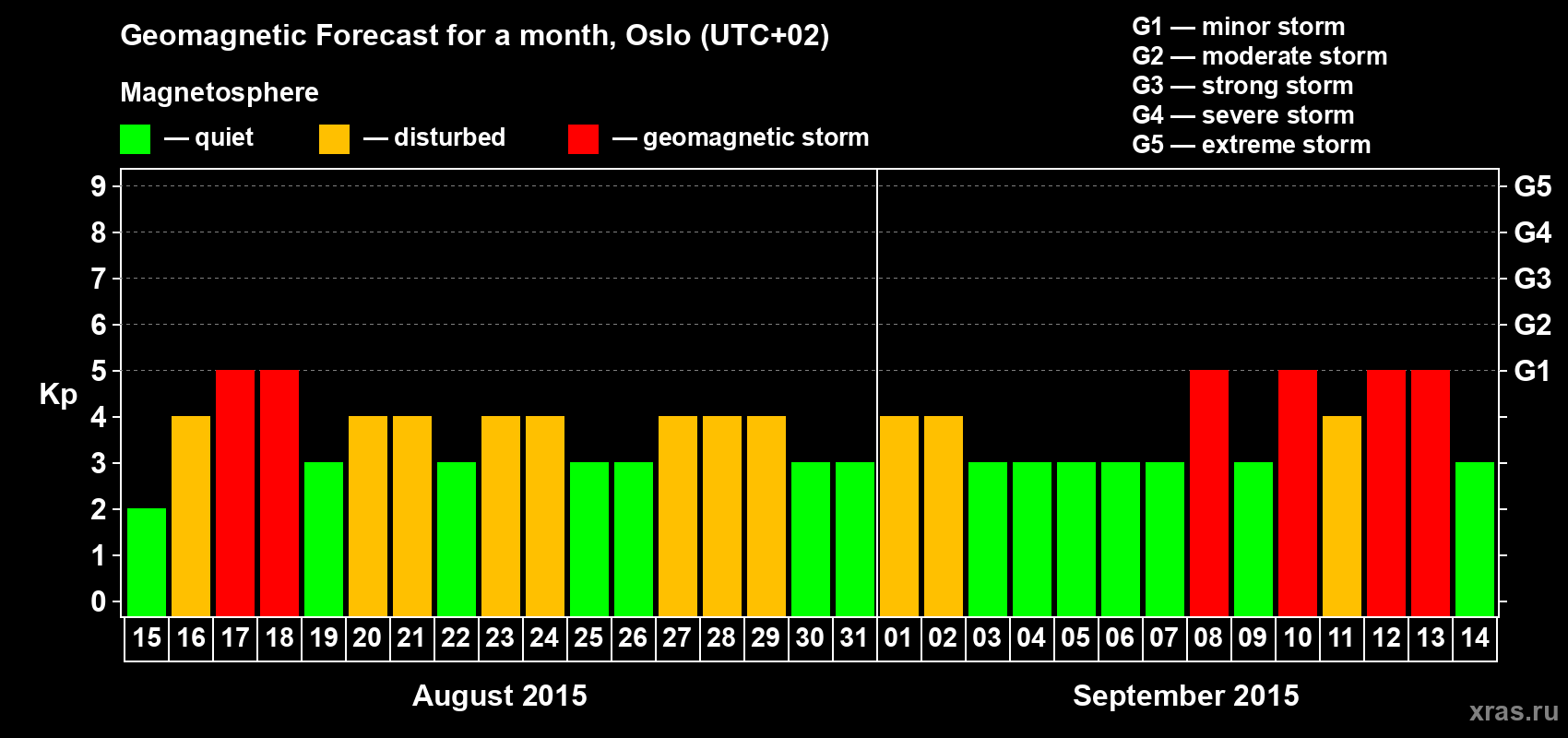 Geomagnetic Forecast for a month, Oslo (UTC+02)

Magnetosphere

— quiet — disturbed — geomagnetic storm

G1 — minor storm
G2 — moderate storm
G3 — strong storm
G4 — severe storm
G5 — extreme storm

Kp

9 8 7 6 5 4 3 2 1 0

G5 G4 G3 G2 G1

15 16 17 18 19 20 21 22 23 24 25 26 27 28 29 30 31 01 02 03 04 05 06 07 08 09 10 11 12 13 14

August 2015

September 2015

xras.ru